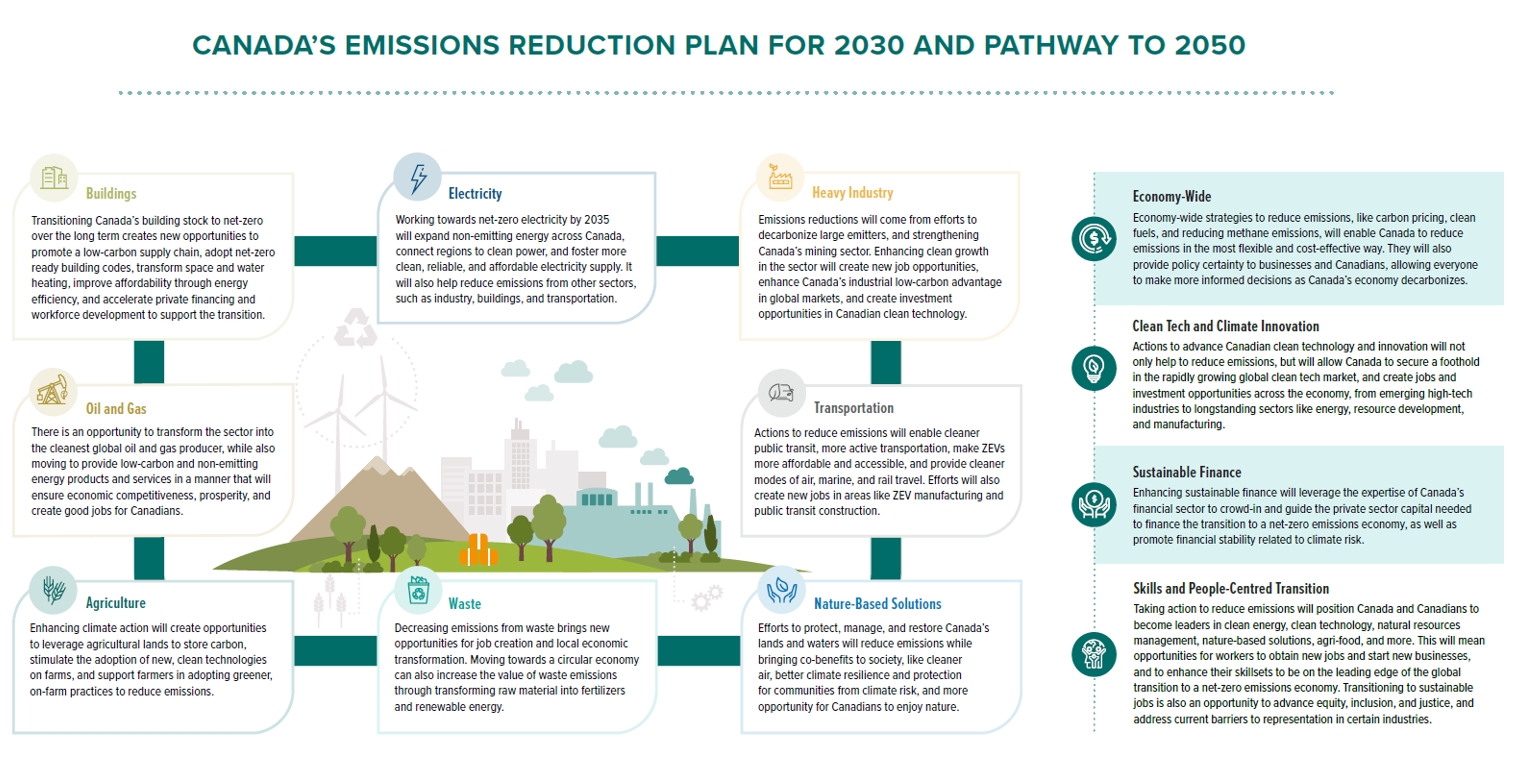 CANADA'S EMISSIONS REDUCTION PLAN FOR 2030 AND PATHWAY TO 2050

Buildings
Transitioning Canada's building stock to net-zero over the long term creates new opportunities to promote a low-carbon supply chain, adopt net-zero ready building codes, transform space and water heating, improve affordability through energy efficiency, and accelerate private financing and workforce development to support the transition.

Electricity
Working towards net-zero electricity by 2035 will expand non-emitting energy across Canada, connect regions to clean power, and foster more clean, reliable, and affordable electricity supply. It will also help reduce emissions from other sectors, such as industry, buildings, and transportation.

Heavy Industry
Emissions reductions will come from efforts to decarbonize large emitters, and strengthening Canada's mining sector. Enhancing clean growth in the sector will create new job opportunities, enhance Canada's industrial low-carbon advantage in global markets, and create investment opportunities in Canadian clean technology.

Oil and Gas
There is an opportunity to transform the sector into the cleanest global oil and gas producer, while also moving to provide low-carbon and non-emitting energy products and services in a manner that will ensure economic competitiveness, prosperity, and create good jobs for Canadians.

Transportation
Actions to reduce emissions will enable cleaner public transit, more active transportation, make ZEVs more affordable and accessible, and provide cleaner modes of air, marine, and rail travel. Efforts will also create new jobs in areas like ZEV manufacturing and public transit construction.

Agriculture
Enhancing climate action will create opportunities to leverage agricultural lands to store carbon, stimulate the adoption of new, clean technologies on farms, and support farmers in adopting greener, on-farm practices to reduce emissions.

Waste
Decreasing emissions from waste brings new opportunities for job creation and local economic transformation. Moving towards a circular economy can also increase the value of waste emissions through transforming raw material into fertilizers and renewable energy.

Nature-Based Solutions
Efforts to protect, manage, and restore Canada's lands and waters will reduce emissions while bringing co-benefits to society, like cleaner air, better climate resilience and protection for communities from climate risk, and more opportunity for Canadians to enjoy nature.

Economy-Wide
Economy-wide strategies to reduce emissions, like carbon pricing, clean fuels, and reducing methane emissions, will enable Canada to reduce emissions in the most flexible and cost-effective way. They will also provide policy certainty to businesses and Canadians, allowing everyone to make more informed decisions as Canada's economy decarbonizes.

Clean Tech and Climate Innovation
Actions to advance Canadian clean technology and innovation will not only help to reduce emissions, but will allow Canada to secure a foothold in the rapidly growing global clean tech market, and create jobs and investment opportunities across the economy, from emerging high-tech industries to longstanding sectors like energy, resource development, and manufacturing.

Sustainable Finance
Enhancing sustainable finance will leverage the expertise of Canada's financial sector to crowd-in and guide the private sector capital needed to finance the transition to a net-zero emissions economy, as well as promote financial stability related to climate risk.

Skills and People-Centred Transition
Taking action to reduce emissions will position Canada and Canadians to become leaders in clean energy, clean technology, natural resources management, nature-based solutions, agri-food, and more. This will mean opportunities for workers to obtain new jobs and start new businesses, and to enhance their skillsets to be on the leading edge of the global transition to a net-zero emissions economy. Transitioning to sustainable jobs is also an opportunity to advance equity, inclusion, and justice, and address current barriers to representation in certain industries.